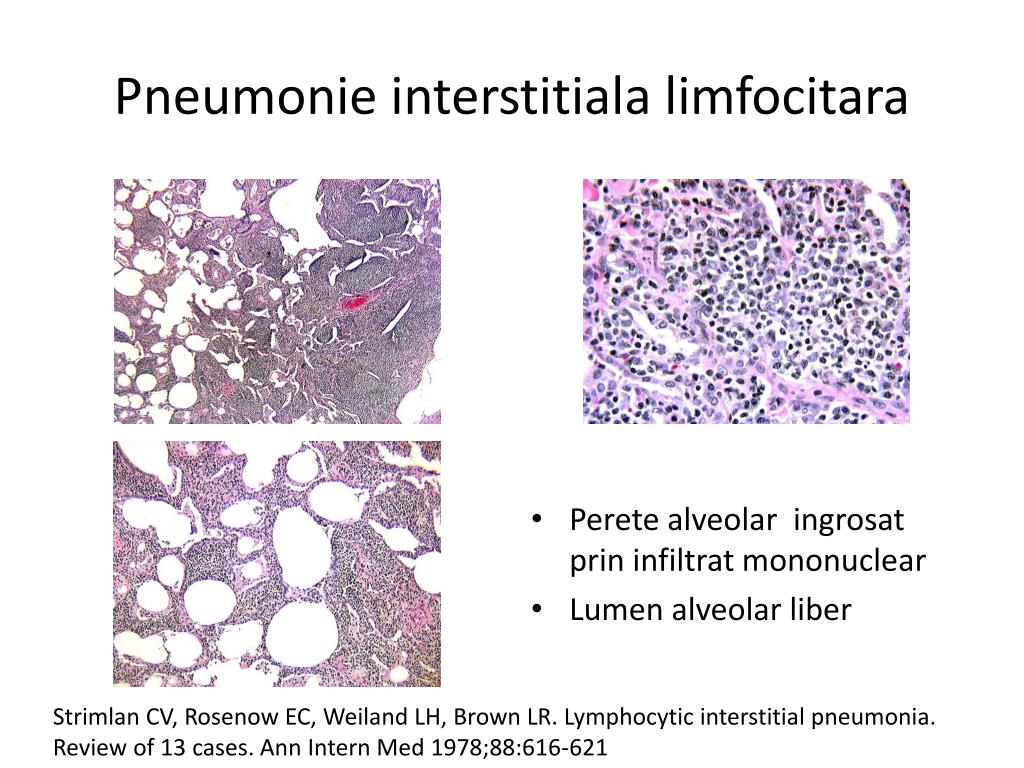 Pneumonie interstitiala limfocitara

• Perete alveolar ingrosat prin infiltrat mononuclear
• Lumen alveolar liber

Strimlan CV, Rosenow EC, Weiland LH, Brown LR. Lymphocytic interstitial pneumonia. Review of 13 cases. Ann Intern Med 1978;88:616-621